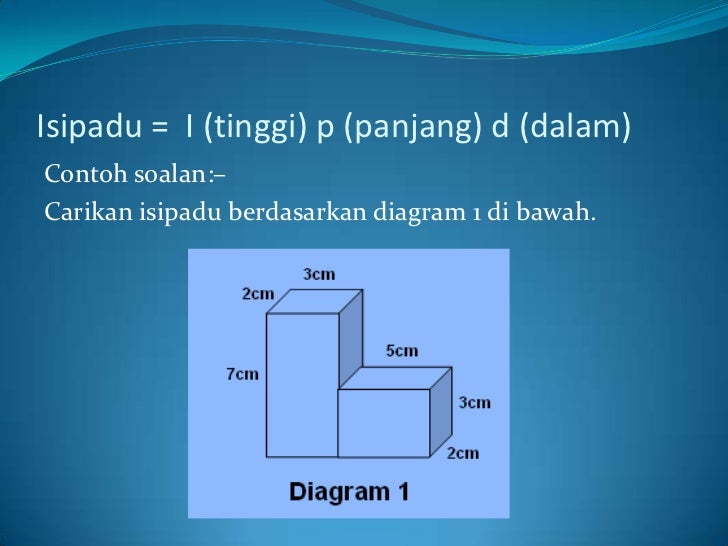 Isipadu = I (tinggi) p (panjang) d (dalam)

Contoh soalan:–

Carikan isipadu berdasarkan diagram 1 di bawah.

3cm
2cm
7cm
5cm
3cm
2cm
Diagram 1